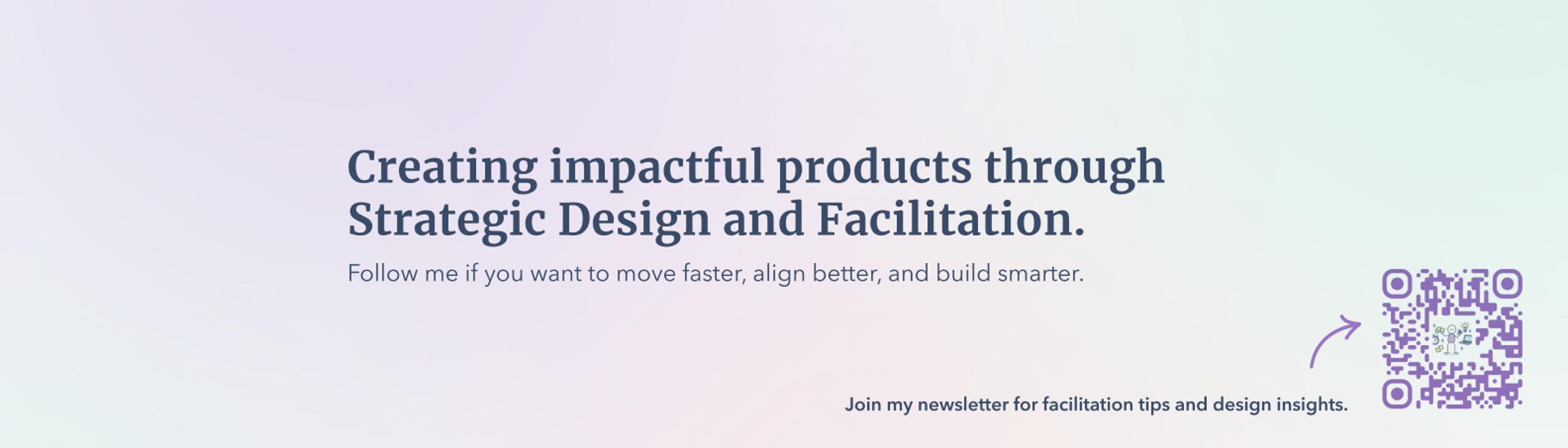 Creating impactful products through Strategic Design and Facilitation.

Follow me if you want to move faster, align better, and build smarter.

Join my newsletter for facilitation tips and design insights.